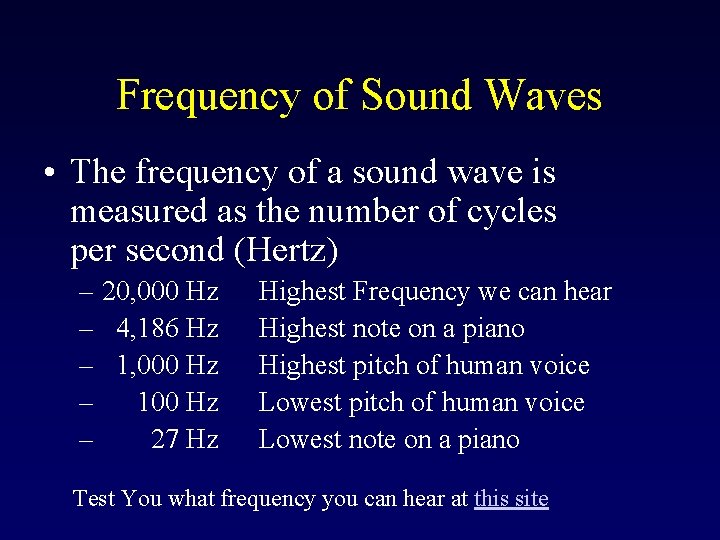 Frequency of Sound Waves

• The frequency of a sound wave is measured as the number of cycles per second (Hertz)

– 20,000 Hz Highest Frequency we can hear
– 4,186 Hz Highest note on a piano
– 1,000 Hz Highest pitch of human voice
– 100 Hz Lowest pitch of human voice
– 27 Hz Lowest note on a piano

Test You what frequency you can hear at this site